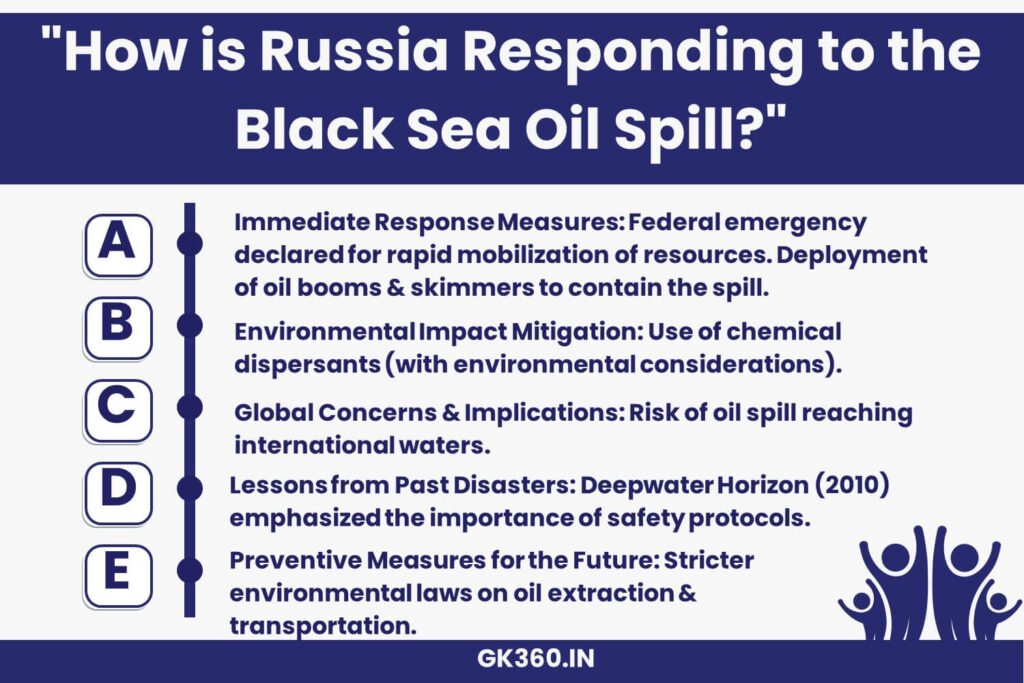 "How is Russia Responding to the Black Sea Oil Spill?"

A

Immediate Response Measures: Federal emergency declared for rapid mobilization of resources. Deployment of oil booms & skimmers to contain the spill.

B

Environmental Impact Mitigation: Use of chemical dispersants (with environmental considerations).

C

Global Concerns & Implications: Risk of oil spill reaching international waters.

D

Lessons from Past Disasters: Deepwater Horizon (2010) emphasized the importance of safety protocols.

E

Preventive Measures for the Future: Stricter environmental laws on oil extraction & transportation.

GK360.IN